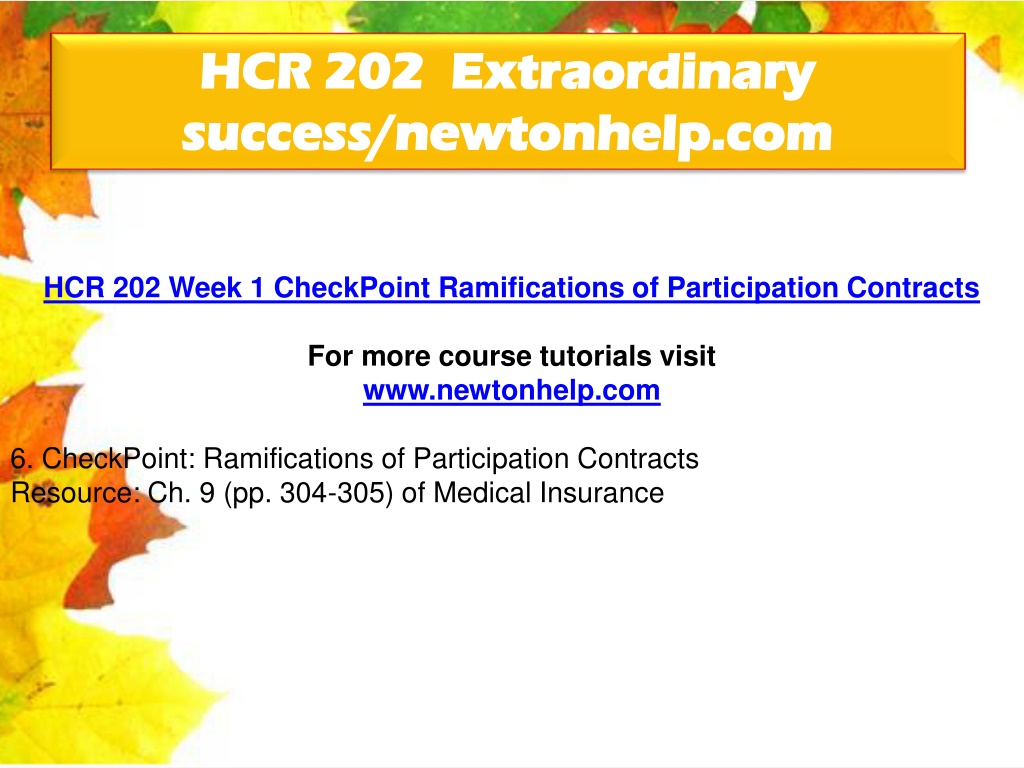 HCR 202 Extraordinary success/newtonhelp.com

HCR 202 Week 1 CheckPoint Ramifications of Participation Contracts

For more course tutorials visit
www.newtonhelp.com

6. CheckPoint: Ramifications of Participation Contracts
Resource: Ch. 9 (pp. 304-305) of Medical Insurance